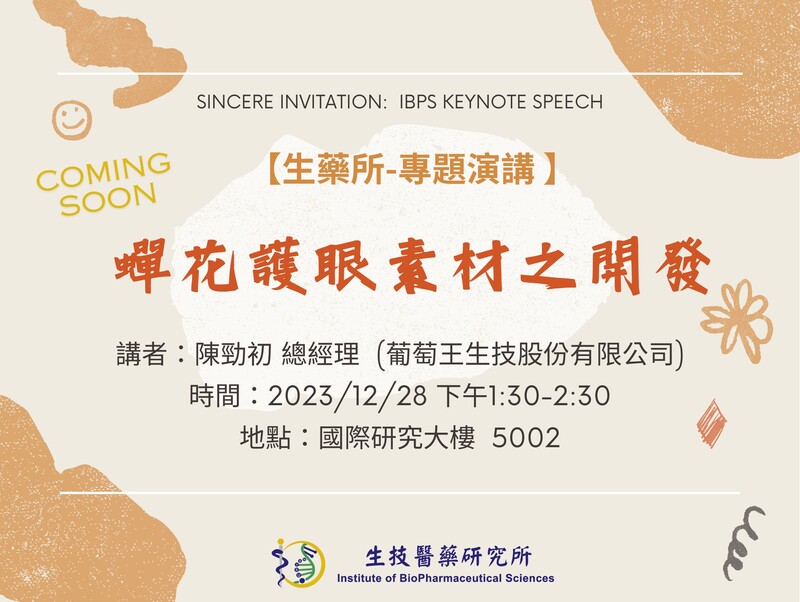 SINCERE INVITATION: IBPS KEYNOTE SPEECH

COMING SOON

【生藥所-專題演講】

蟬花護眼素材之開發

講者：陳勁初 總經理 (葡萄王生技股份有限公司)
時間：2023/12/28 下午1:30-2:30
地點：國際研究大樓 5002

生技醫藥研究所
Institute of BioPharmaceutical Sciences